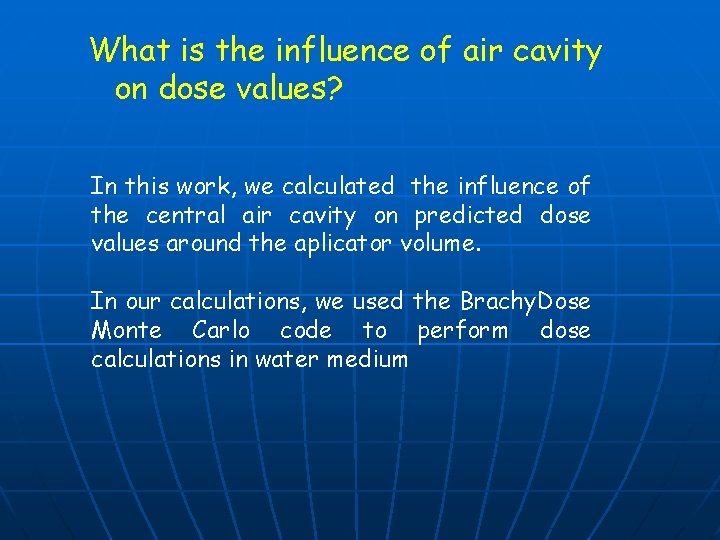 What is the influence of air cavity on dose values?

In this work, we calculated the influence of the central air cavity on predicted dose values around the aplicator volume.

In our calculations, we used the BrachyDose Monte Carlo code to perform dose calculations in water medium